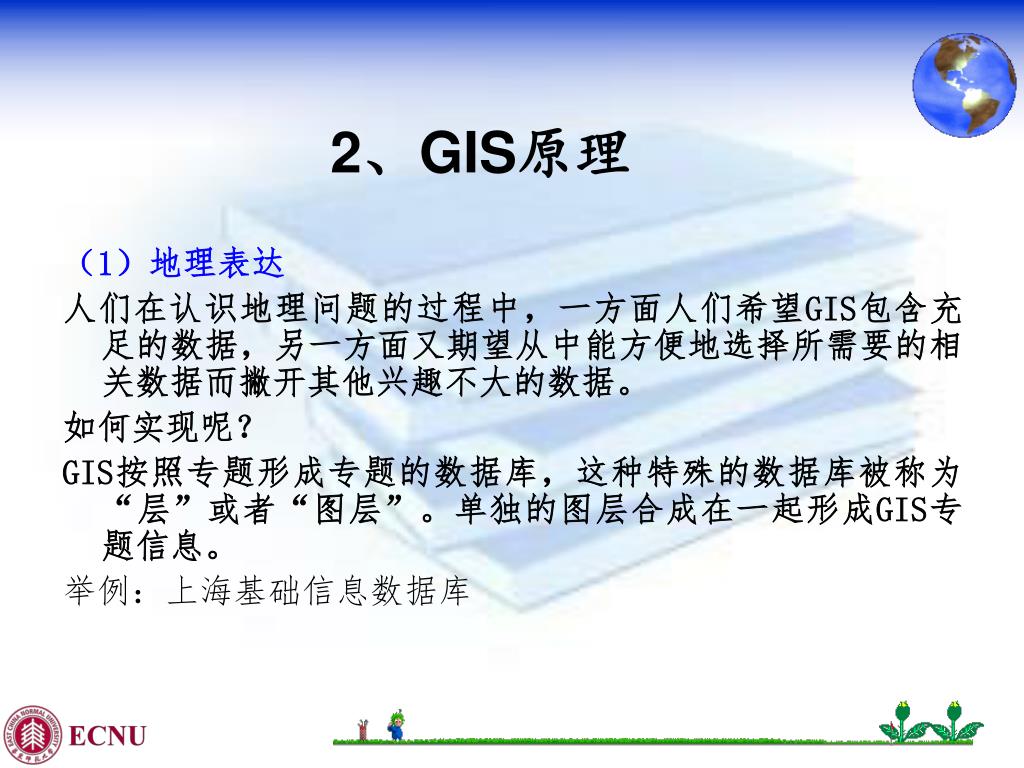 2、GIS原理

（1）地理表达

人们在认识地理问题的过程中，一方面人们希望GIS包含充足的数据，另一方面又期望从中能方便地选择所需要的相关数据而撇开其他兴趣不大的数据。

如何实现呢？

GIS按照专题形成专题的数据库，这种特殊的数据库被称为“层”或者“图层”。单独的图层合成在一起形成GIS专题信息。

举例：上海基础信息数据库

ECNU